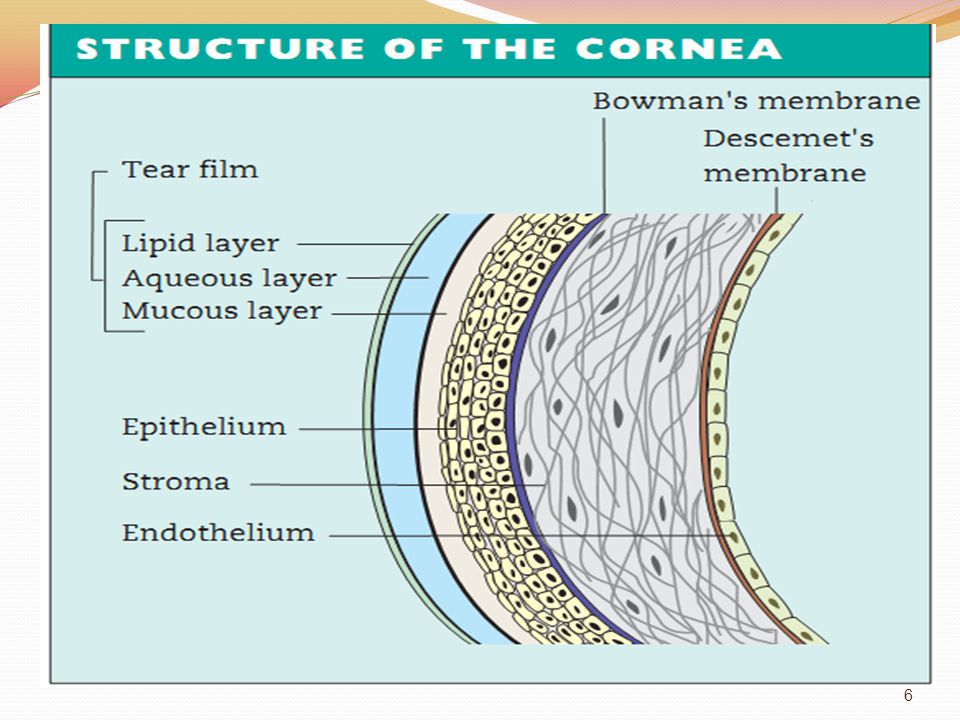 STRUCTURE OF THE CORNEA

Bowman's membrane

Descemet's membrane

Tear film

Lipid layer

Aqueous layer

Mucous layer

Epithelium

Stroma

Endothelium

6